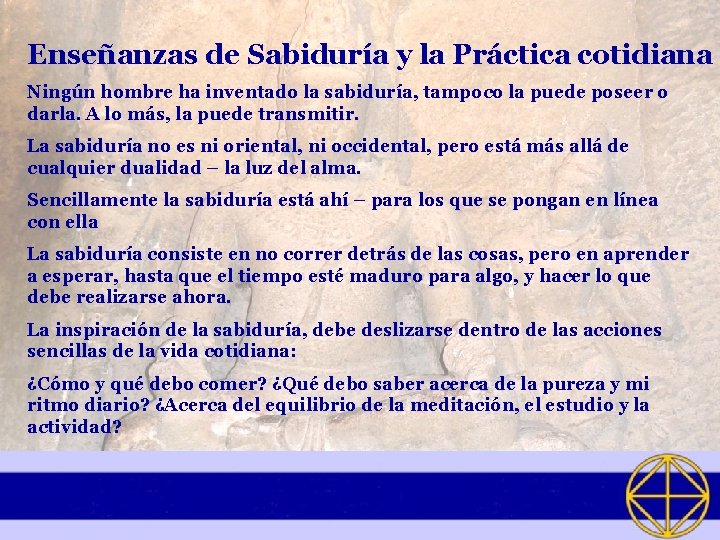 Enseñanzas de Sabiduría y la Práctica cotidiana

Ningún hombre ha inventado la sabiduría, tampoco la puede poseer o darla. A lo más, la puede transmitir.

La sabiduría no es ni oriental, ni occidental, pero está más allá de cualquier dualidad – la luz del alma.

Sencillamente la sabiduría está ahí – para los que se pongan en línea con ella

La sabiduría consiste en no correr detrás de las cosas, pero en aprender a esperar, hasta que el tiempo esté maduro para algo, y hacer lo que debe realizarse ahora.

La inspiración de la sabiduría, debe deslizarse dentro de las acciones sencillas de la vida cotidiana:

¿Cómo y qué debo comer? ¿Qué debo saber acerca de la pureza y mi ritmo diario? ¿Acerca del equilibrio de la meditación, el estudio y la actividad?